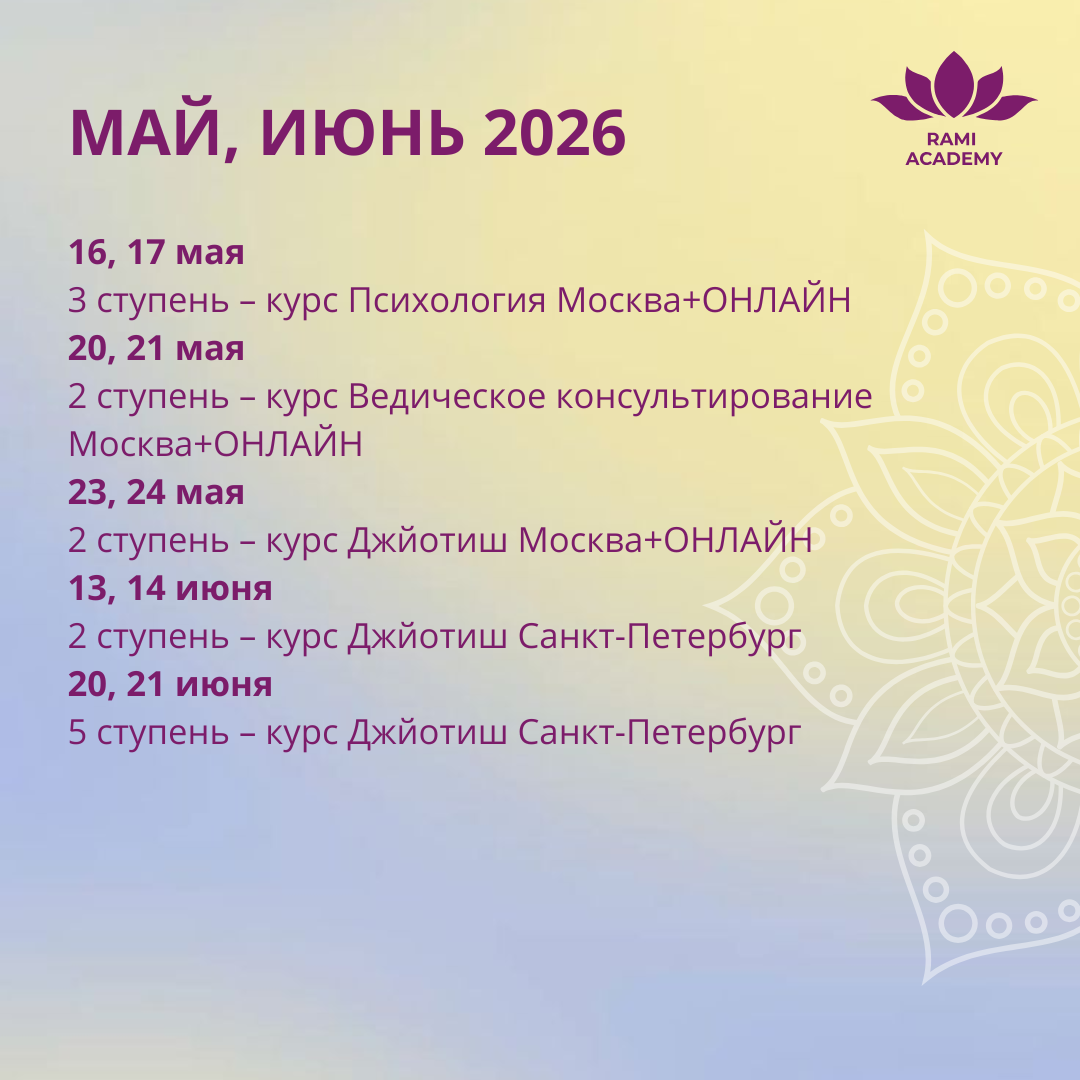 МАЙ, ИЮНЬ 2026

RAMI ACADEMY

16, 17 мая
3 ступень – курс Психология Москва+ОНЛАЙН
20, 21 мая
2 ступень – курс Ведическое консультирование Москва+ОНЛАЙН
23, 24 мая
2 ступень – курс Джйотиш Москва+ОНЛАЙН
13, 14 июня
2 ступень – курс Джйотиш Санкт-Петербург
20, 21 июня
5 ступень – курс Джйотиш Санкт-Петербург